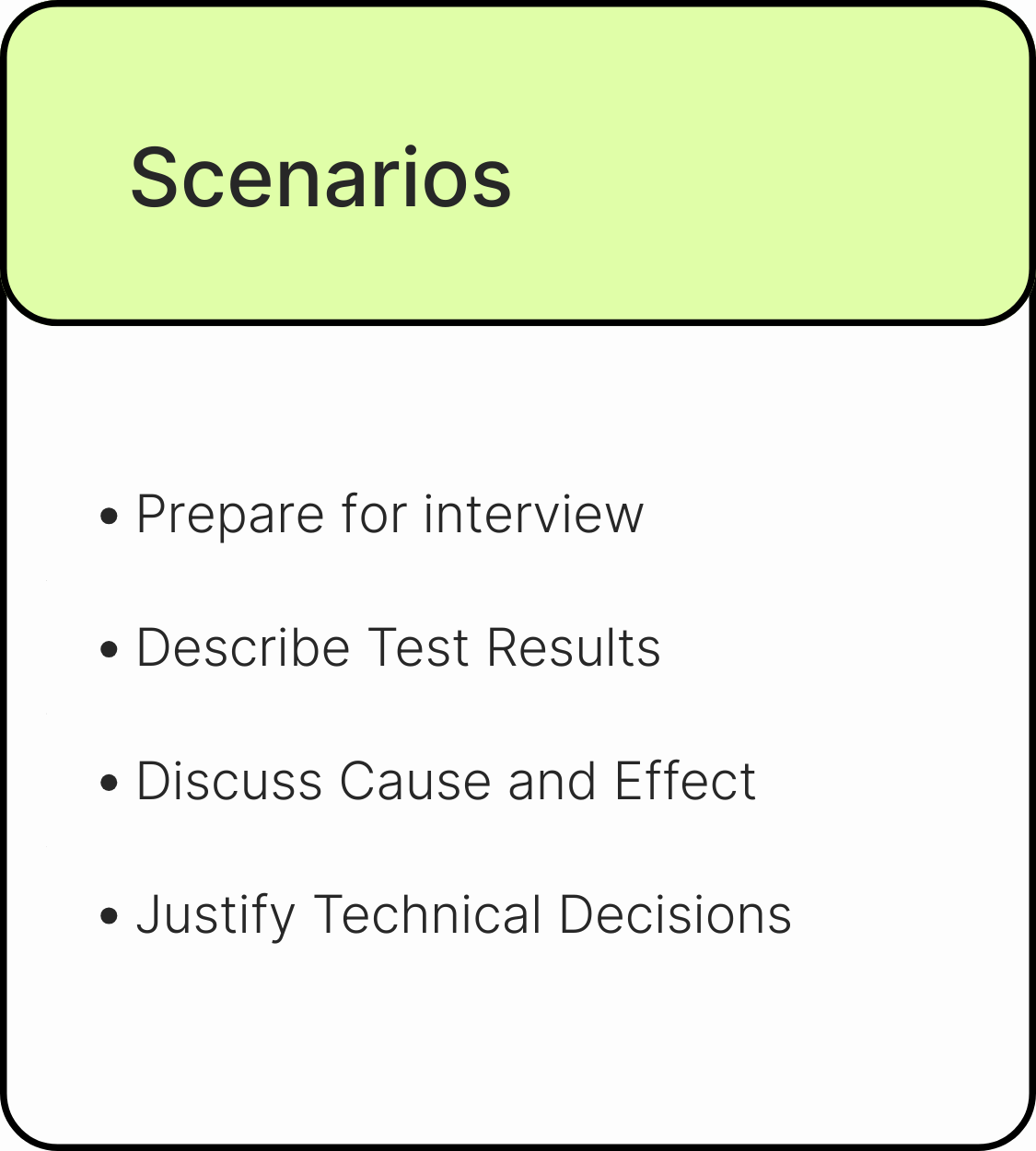 Scenarios

• Prepare for interview

• Describe Test Results

• Discuss Cause and Effect

• Justify Technical Decisions